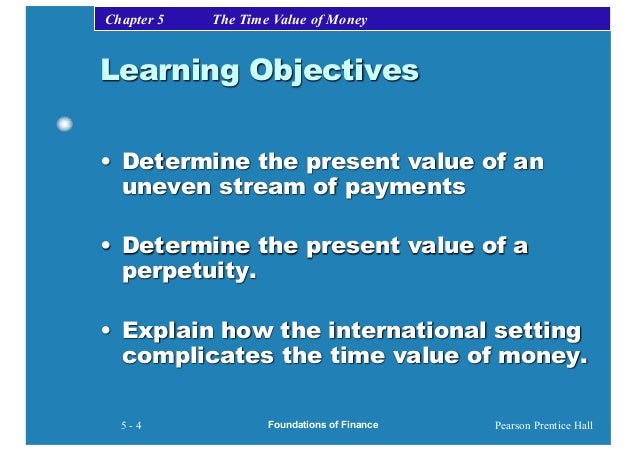 Chapter 5 The Time Value of Money

Learning Objectives

• Determine the present value of an uneven stream of payments

• Determine the present value of a perpetuity.

• Explain how the international setting complicates the time value of money.

5 - 4 Foundations of Finance Pearson Prentice Hall